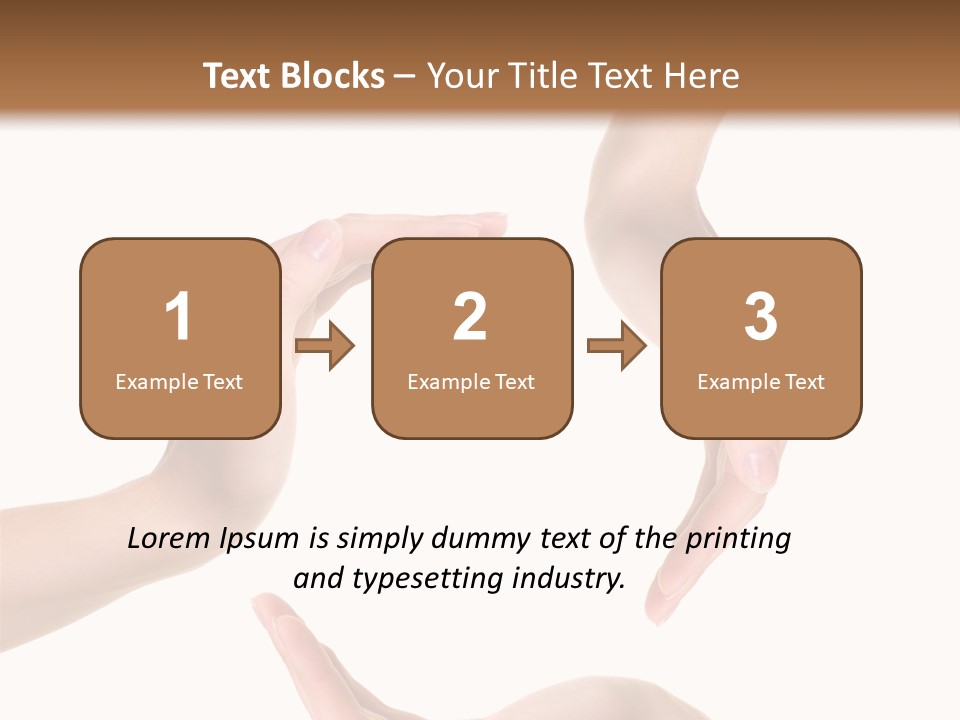 Text Blocks – Your Title Text Here

1
Example Text

2
Example Text

3
Example Text

Lorem Ipsum is simply dummy text of the printing and typesetting industry.